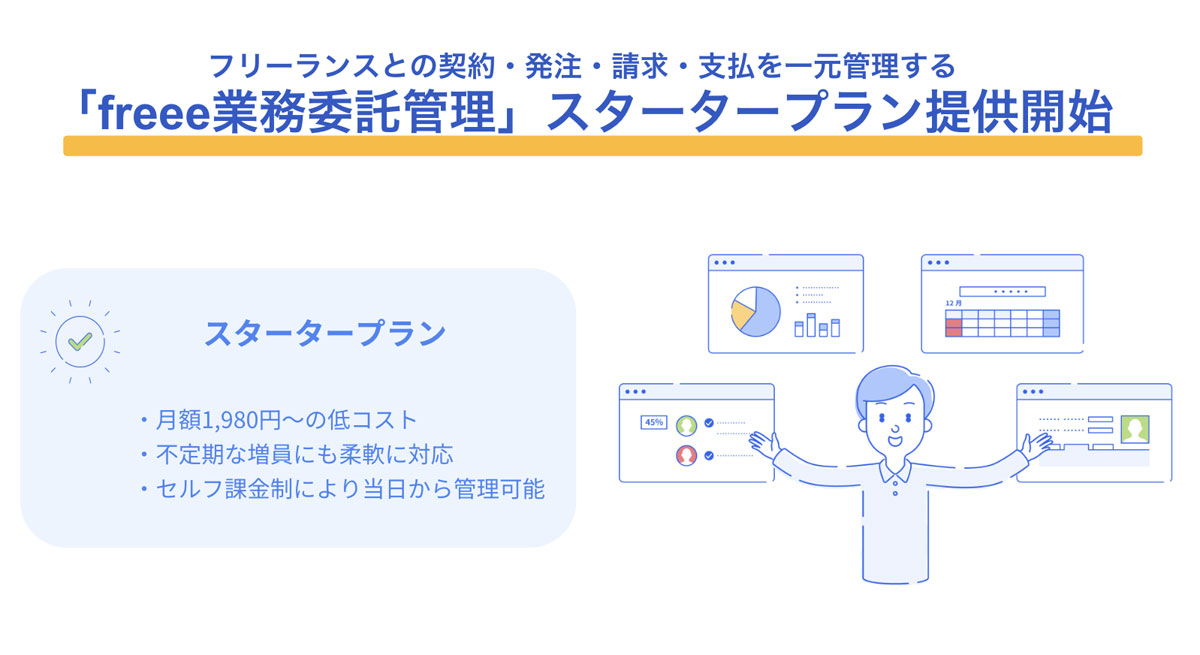 フリーランスとの契約・発注・請求・支払を一元管理する
「freee業務委託管理」スタータープラン提供開始

スタータープラン

・月額1,980円〜の低コスト
・不定期な増員にも柔軟に対応
・セルフ課金制により当日から管理可能

12月

45%